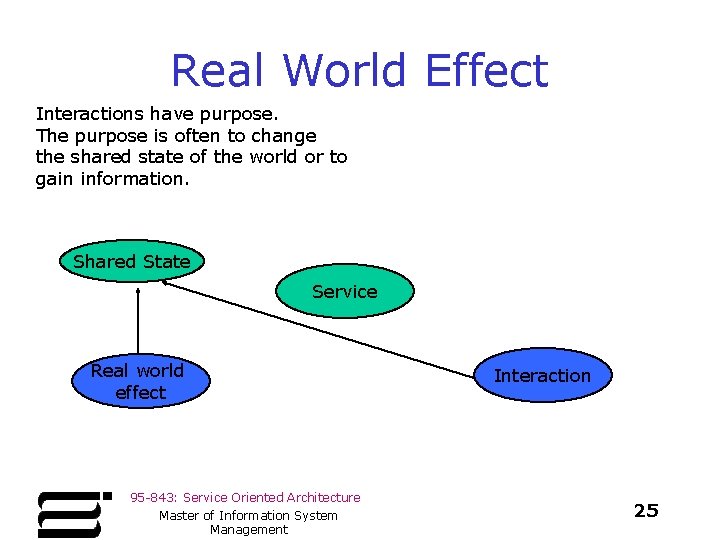 Real World Effect

Interactions have purpose. The purpose is often to change the shared state of the world or to gain information.

Shared State

Service

Real world effect

Interaction

95-843: Service Oriented Architecture

Master of Information System Management

25